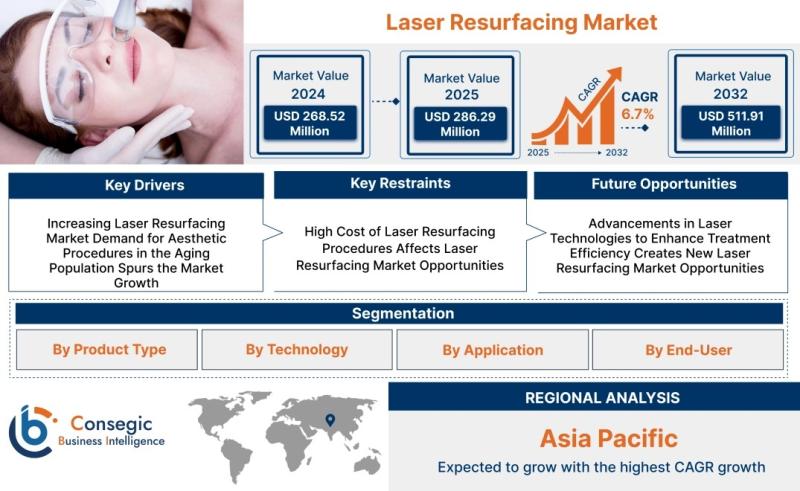 Laser Resurfacing Market

Market Value
2024
USD 268.52 Million

Market Value
2025
USD 286.29 Million

CAGR
CAGR
6.7%
2025 2032

Market Value
2032
USD 511.91 Million

Key Drivers

Increasing Laser Resurfacing Market Demand for Aesthetic Procedures in the Aging Population Spurs the Market Growth

Key Restraints

High Cost of Laser Resurfacing Procedures Affects Laser Resurfacing Market Opportunities

Future Opportunities

Advancements in Laser Technologies to Enhance Treatment Efficiency Creates New Laser Resurfacing Market Opportunities

Segmentation

By Product Type

By Technology

By Application

By End-User

Consegic
Business Intelligence

REGIONAL ANALYSIS

Asia Pacific

Expected to grow with the highest CAGR growth